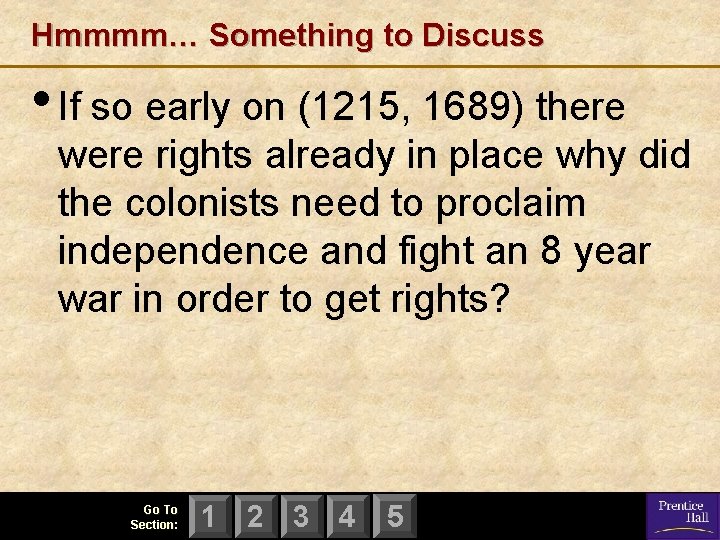 Hmmmm... Something to Discuss

• If so early on (1215, 1689) there were rights already in place why did the colonists need to proclaim independence and fight an 8 year war in order to get rights?

Go To Section: 1 2 3 4 5

Prentice Hall